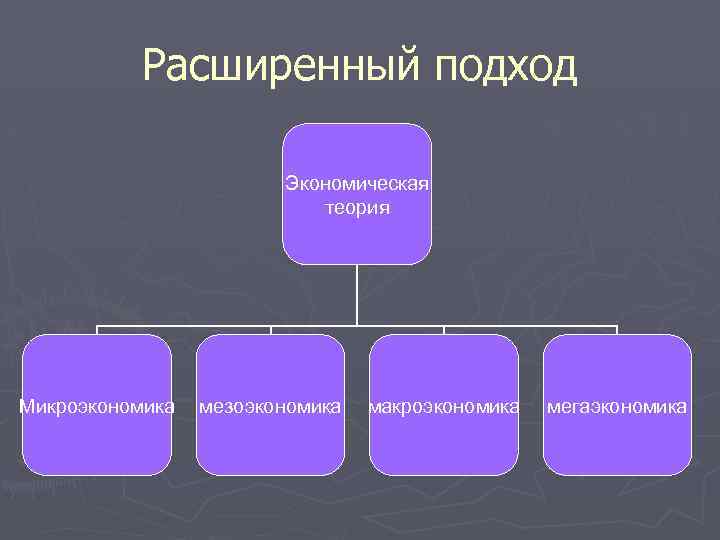 Расширенный подход

Экономическая теория

Микроэкономика

мезоэкономика

макроэкономика

мегаэкономика